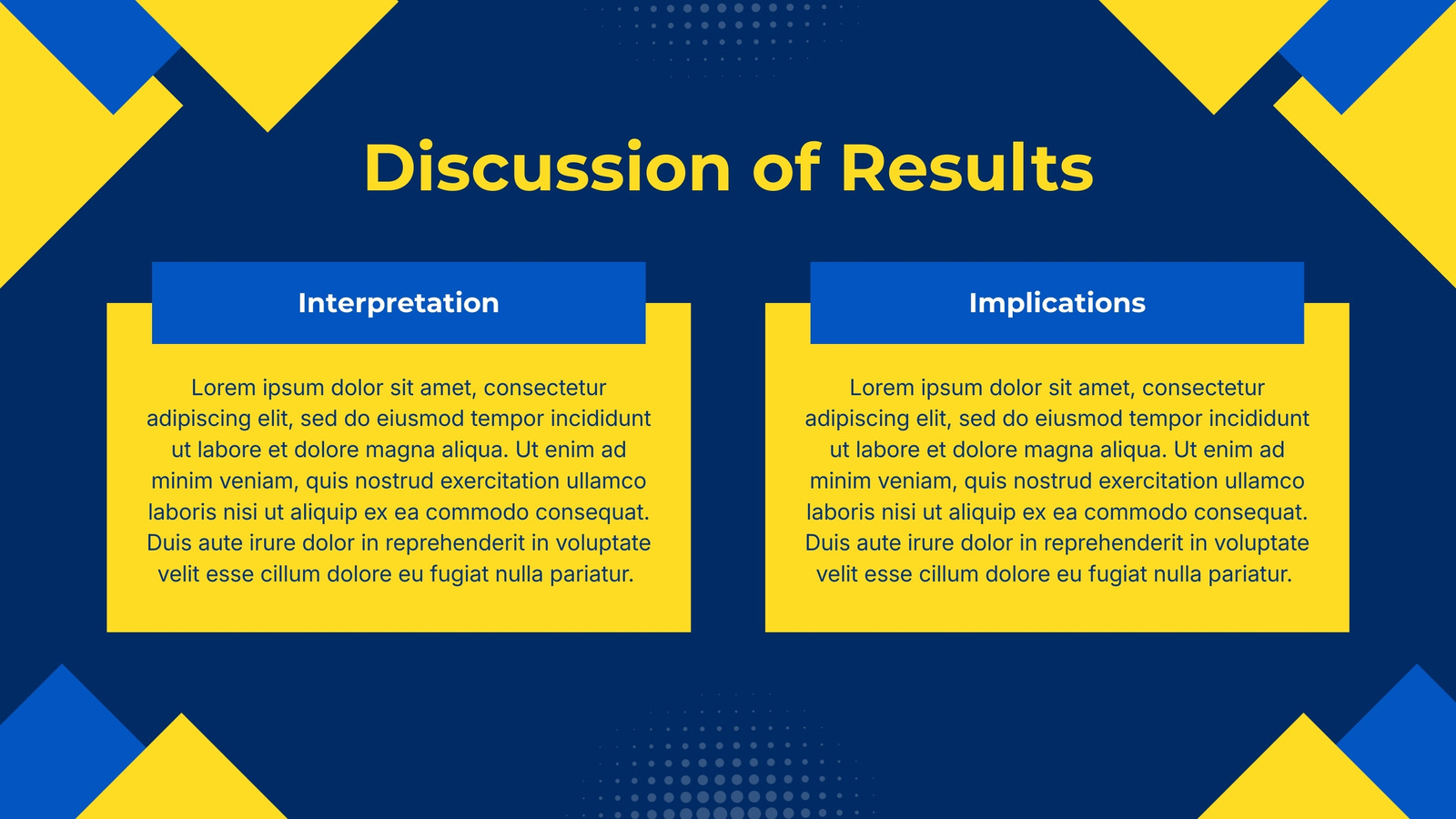 Discussion of Results

Interpretation

Lorem ipsum dolor sit amet, consectetur adipiscing elit, sed do eiusmod tempor incididunt ut labore et dolore magna aliqua. Ut enim ad minim veniam, quis nostrud exercitation ullamco laboris nisi ut aliquip ex ea commodo consequat. Duis aute irure dolor in reprehenderit in voluptate velit esse cillum dolore eu fugiat nulla pariatur.

Implications

Lorem ipsum dolor sit amet, consectetur adipiscing elit, sed do eiusmod tempor incididunt ut labore et dolore magna aliqua. Ut enim ad minim veniam, quis nostrud exercitation ullamco laboris nisi ut aliquip ex ea commodo consequat. Duis aute irure dolor in reprehenderit in voluptate velit esse cillum dolore eu fugiat nulla pariatur.